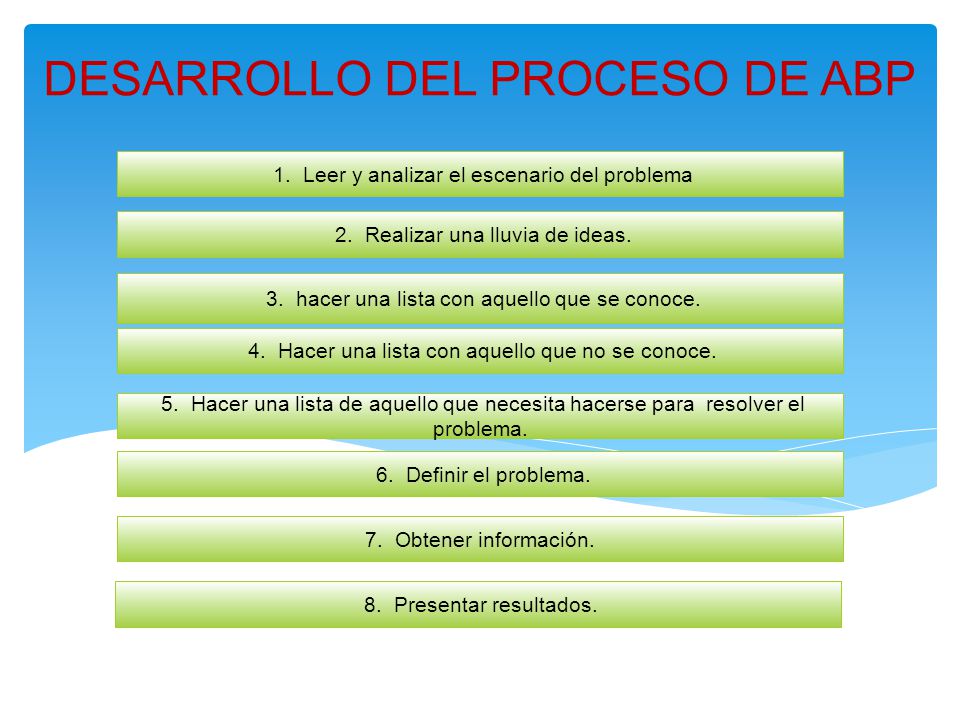 DESARROLLO DEL PROCESO DE ABP

1. Leer y analizar el escenario del problema

2. Realizar una lluvia de ideas.

3. hacer una lista con aquello que se conoce.

4. Hacer una lista con aquello que no se conoce.

5. Hacer una lista de aquello que necesita hacerse para resolver el problema.

6. Definir el problema.

7. Obtener información.

8. Presentar resultados.